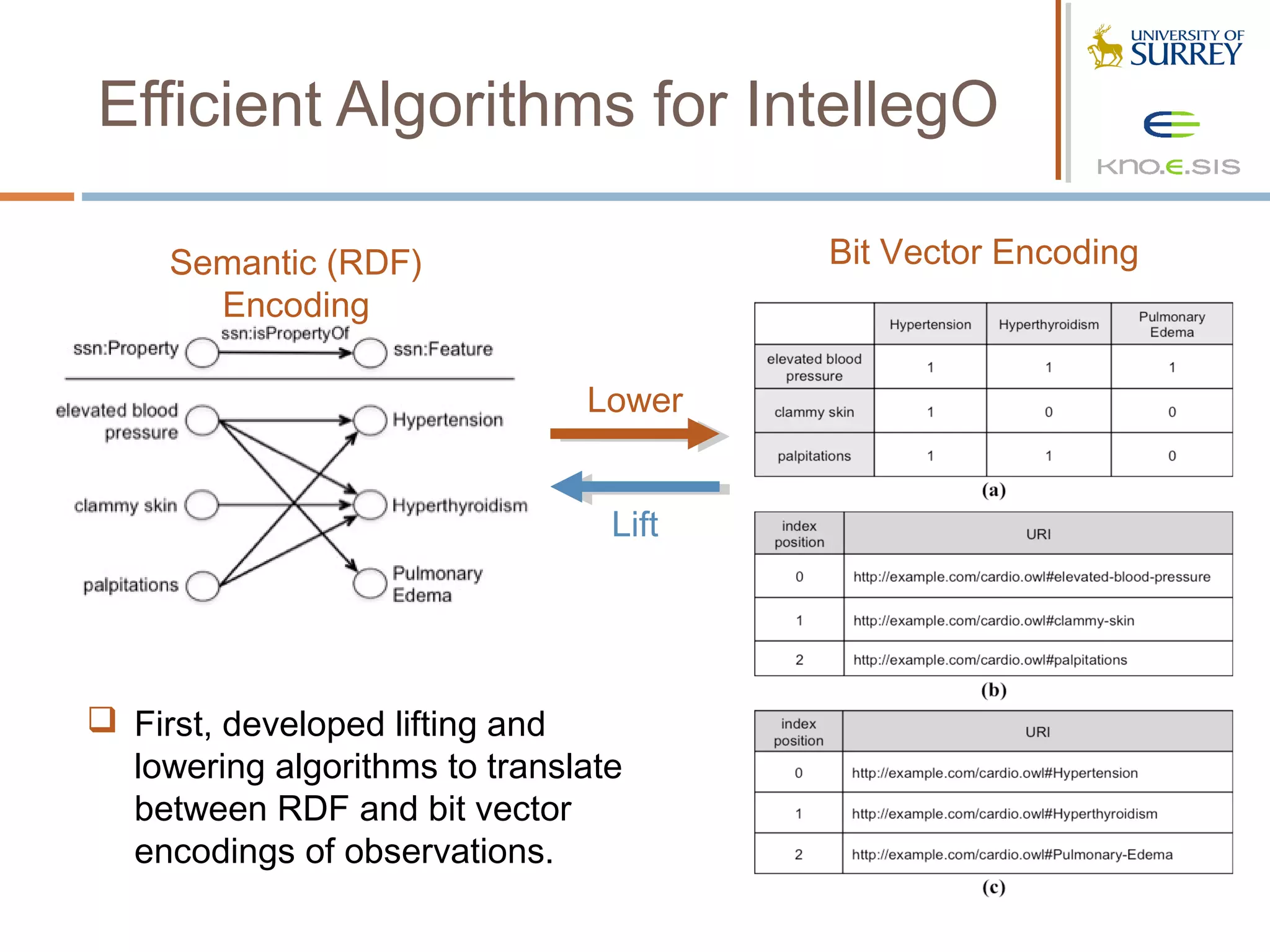 Efficient Algorithms for IntellegO

UNIVERSITY OF SURREY

KNO.E.SIS

Semantic (RDF) Encoding

ssn:Property ssn:isPropertyOf ssn:Feature

elevated blood pressure

clammy skin

palpitations

Hypertension

Hyperthyroidism

Pulmonary Edema

Lower

Lift

Bit Vector Encoding

| | Hypertension | Hyperthyroidism | Pulmonary Edema |
|---|---|---|---|
| elevated blood pressure | 1 | 1 | 1 |
| clammy skin | 1 | 0 | 0 |
| palpitations | 1 | 1 | 0 |

(a)

| index position | URI |
|---|---|
| 0 | http://example.com/cardio.owl#elevated-blood-pressure |
| 1 | http://example.com/cardio.owl#clammy-skin |
| 2 | http://example.com/cardio.owl#palpitations |

(b)

| index position | URI |
|---|---|
| 0 | http://example.com/cardio.owl#Hypertension |
| 1 | http://example.com/cardio.owl#Hyperthyroidism |
| 2 | http://example.com/cardio.owl#Pulmonary-Edema |

(c)

First, developed lifting and lowering algorithms to translate between RDF and bit vector encodings of observations.